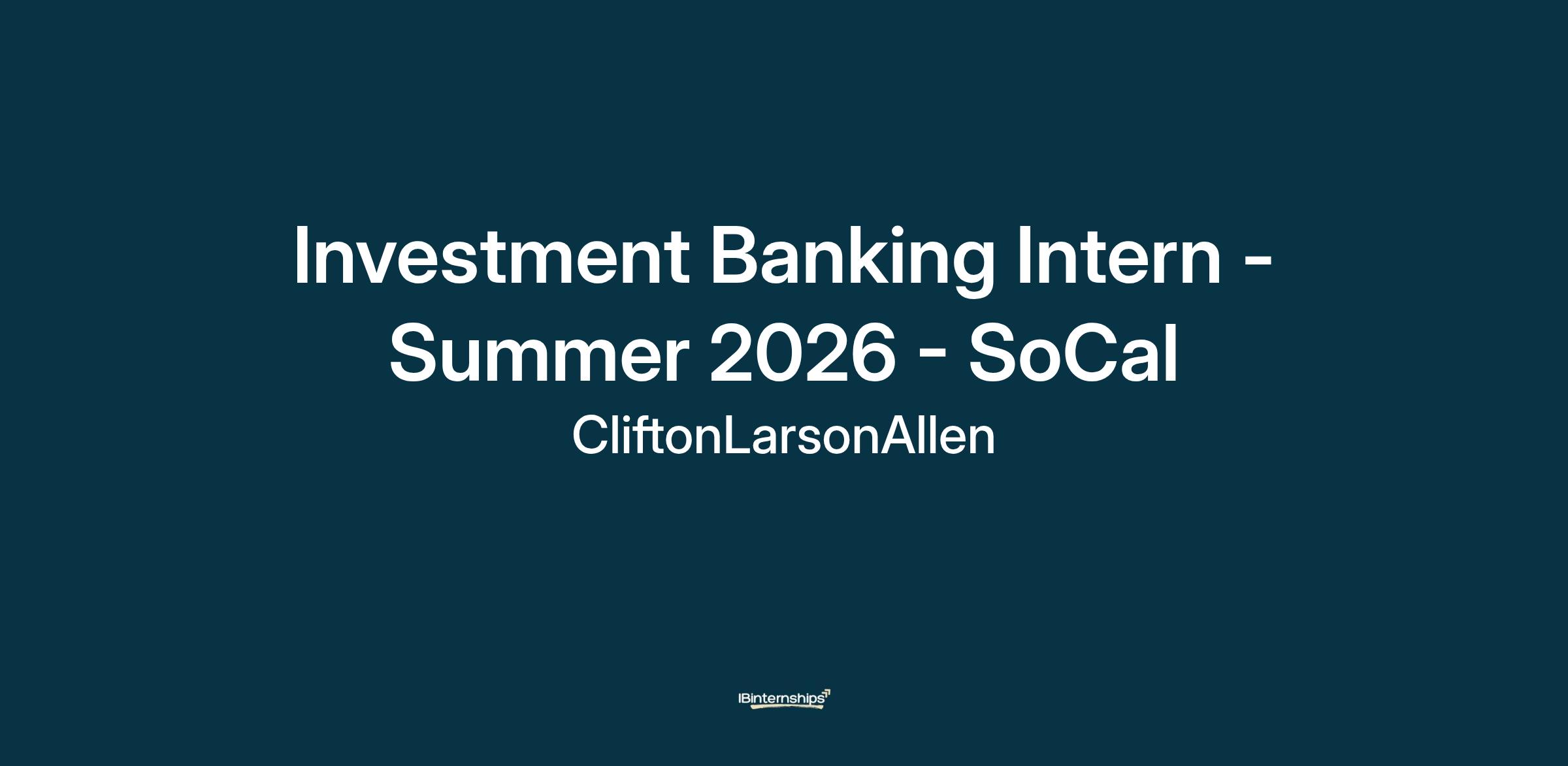 Investment Banking Intern - Summer 2026 - SoCal

CliftonLarsonAllen

IBinternships